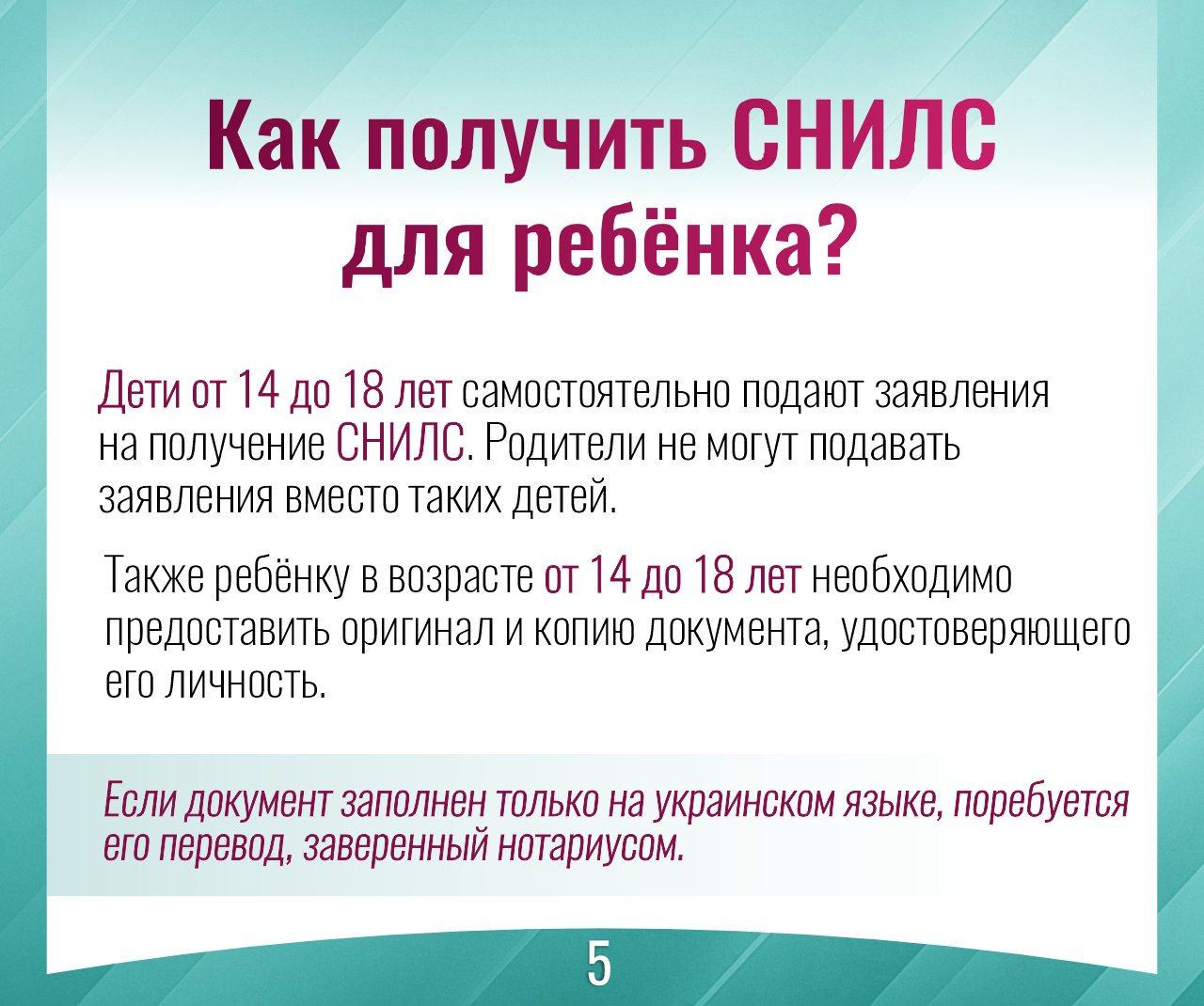 Как получить СНИЛС для ребёнка?

Дети от 14 до 18 лет самостоятельно подают заявления на получение СНИЛС. Родители не могут подавать заявления вместо таких детей.

Также ребёнку в возрасте от 14 до 18 лет необходимо предоставить оригинал и копию документа, удостоверяющего его личность.

Если документ заполнен только на украинском языке, поребуется его перевод, заверенный нотариусом.

5